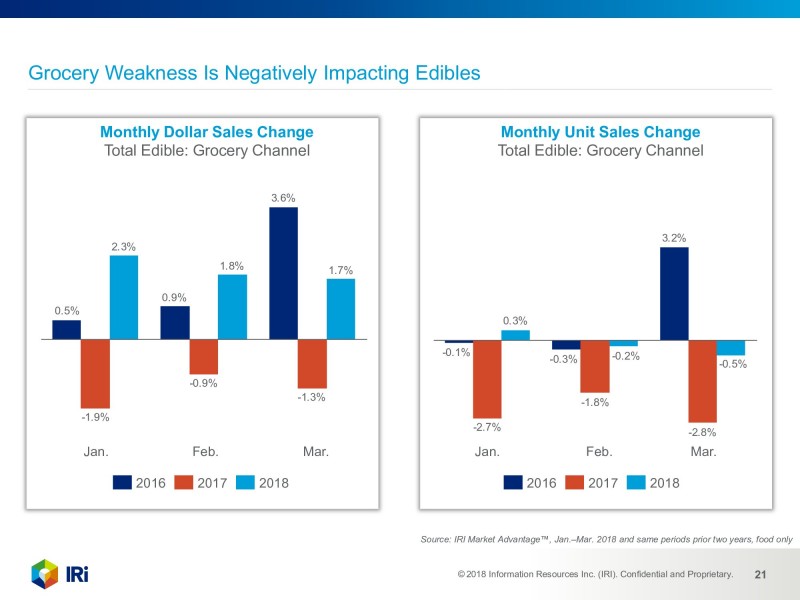 Grocery Weakness Is Negatively Impacting Edibles

Monthly Dollar Sales Change
Total Edible: Grocery Channel

0.5%
-1.9%
2.3%
0.9%
-0.9%
1.8%
3.6%
-1.3%
1.7%

Jan.
Feb.
Mar.

2016 2017 2018

Monthly Unit Sales Change
Total Edible: Grocery Channel

-0.1%
-2.7%
0.3%
-0.3%
-1.8%
-0.2%
3.2%
-2.8%
-0.5%

Jan.
Feb.
Mar.

2016 2017 2018

Source: IRI Market Advantage™, Jan.–Mar. 2018 and same periods prior two years, food only

IRi

© 2018 Information Resources Inc. (IRI). Confidential and Proprietary. 21